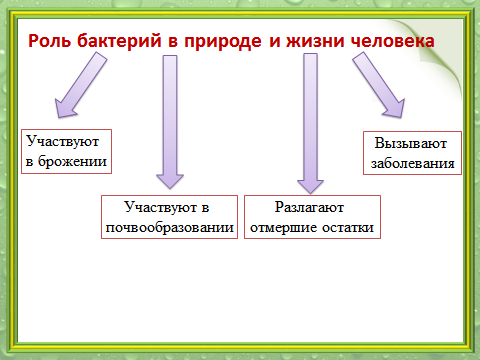 Роль бактерий в природе и жизни человека

Участвуют в брожении

Участвуют в почвообразовании

Разлагают отмершие остатки

Вызывают заболевания